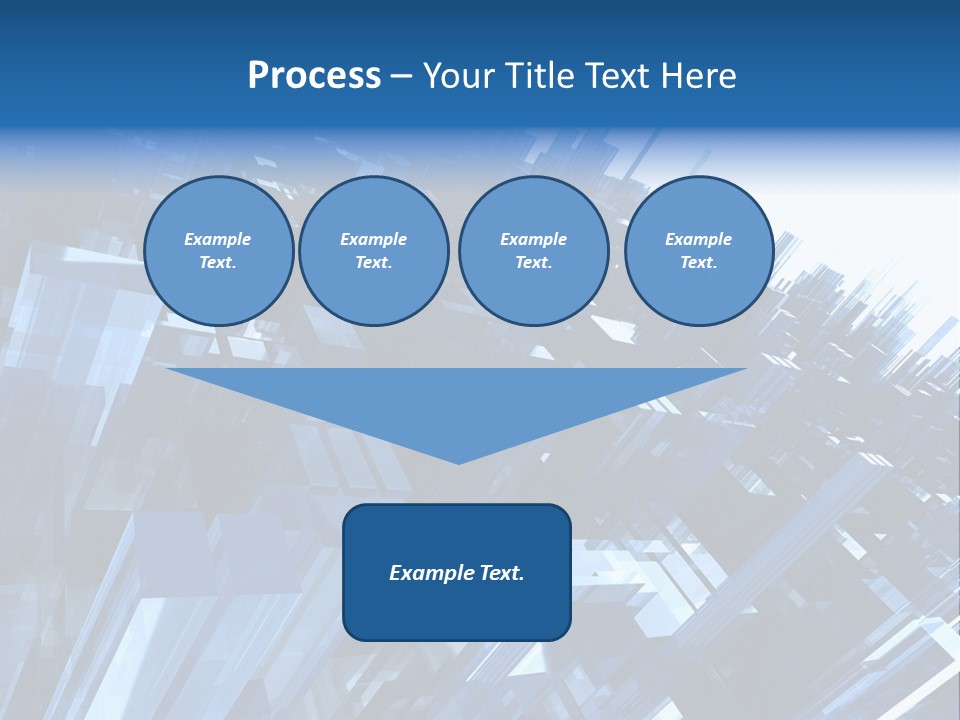 Process – Your Title Text Here

Example Text.

Example Text.

Example Text.

Example Text.

Example Text.